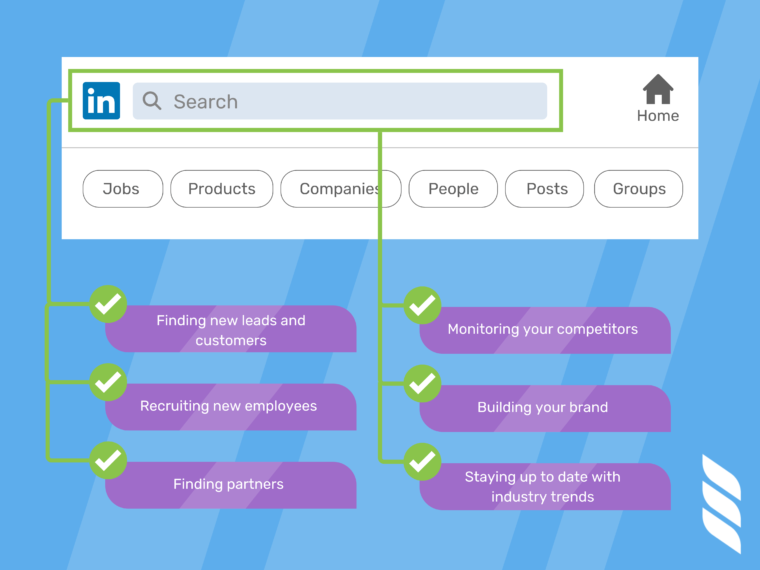 in Search

Home

Jobs Products Companies People Posts Groups

Finding new leads and customers

Recruiting new employees

Finding partners

Monitoring your competitors

Building your brand

Staying up to date with industry trends